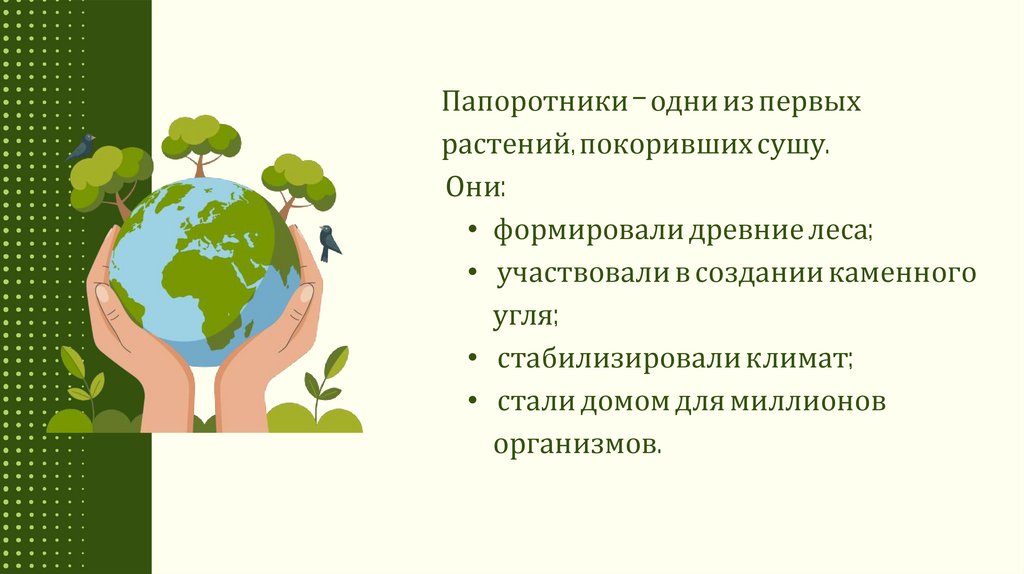 Папоротники – одни из первых растений, покоривших сушу.
Они:
• формировали древние леса;
• участвовали в создании каменного угля;
• стабилизировали климат;
• стали домом для миллионов организмов.